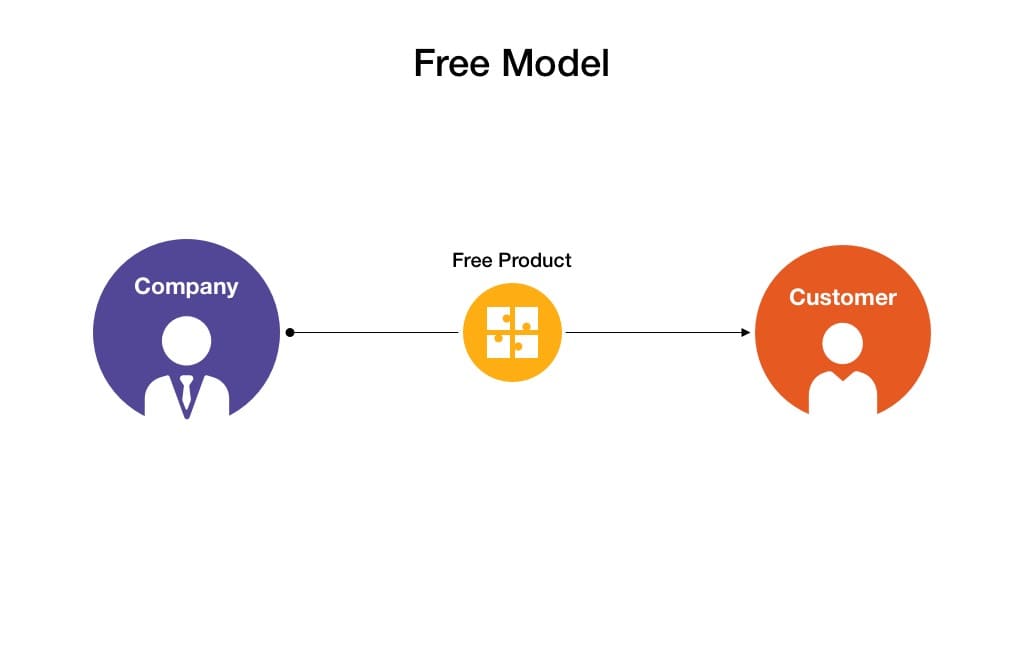 Free Model

Company

Free Product

Customer